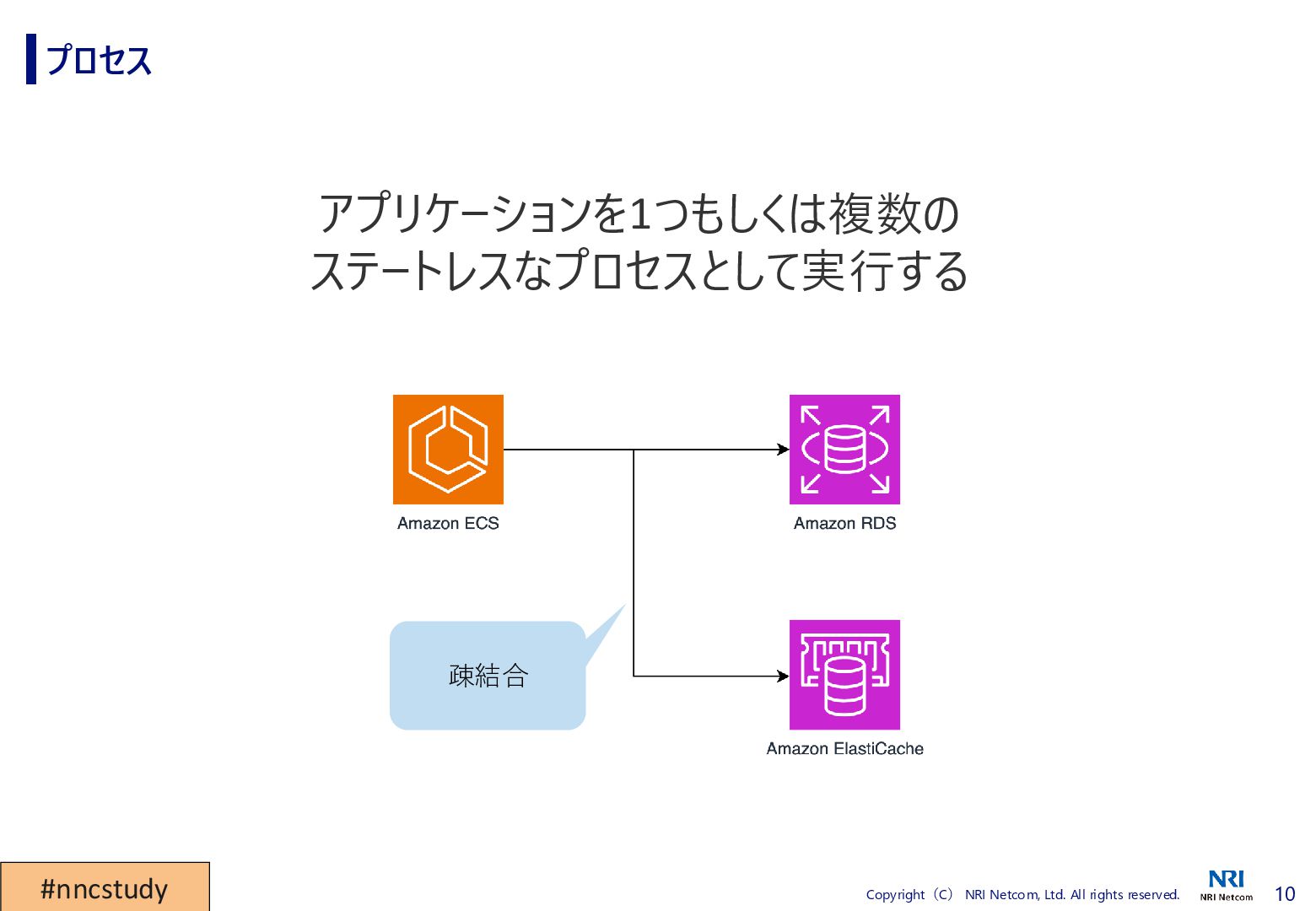 プロセス

アプリケーションを1つもしくは複数の
ステートレスなプロセスとして実行する

Amazon ECS

Amazon RDS

疎結合

Amazon ElastiCache

#nncstudy

Copyright（C） NRI Netcom, Ltd. All rights reserved.

NRI
NRI Netcom

10